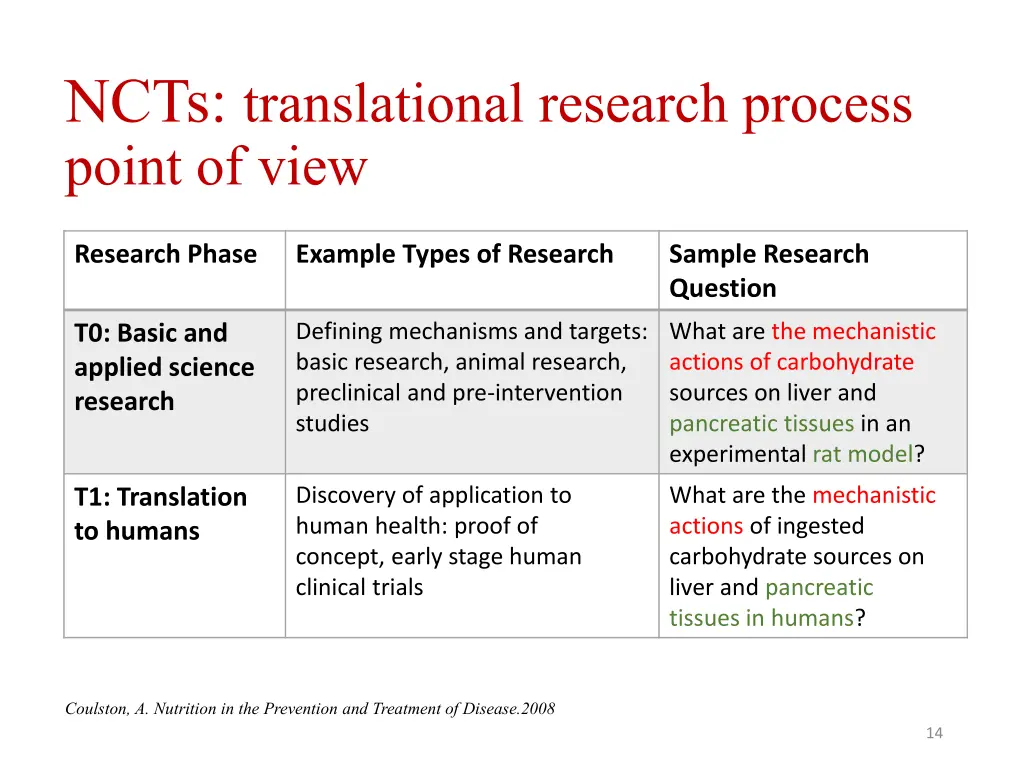 NCTs: translational research process point of view

| Research Phase | Example Types of Research | Sample Research Question |
|---|---|---|
| T0: Basic and applied science research | Defining mechanisms and targets: basic research, animal research, preclinical and pre-intervention studies | What are the mechanistic actions of carbohydrate sources on liver and pancreatic tissues in an experimental rat model? |
| T1: Translation to humans | Discovery of application to human health: proof of concept, early stage human clinical trials | What are the mechanistic actions of ingested carbohydrate sources on liver and pancreatic tissues in humans? |

Coulston, A. Nutrition in the Prevention and Treatment of Disease.2008

14